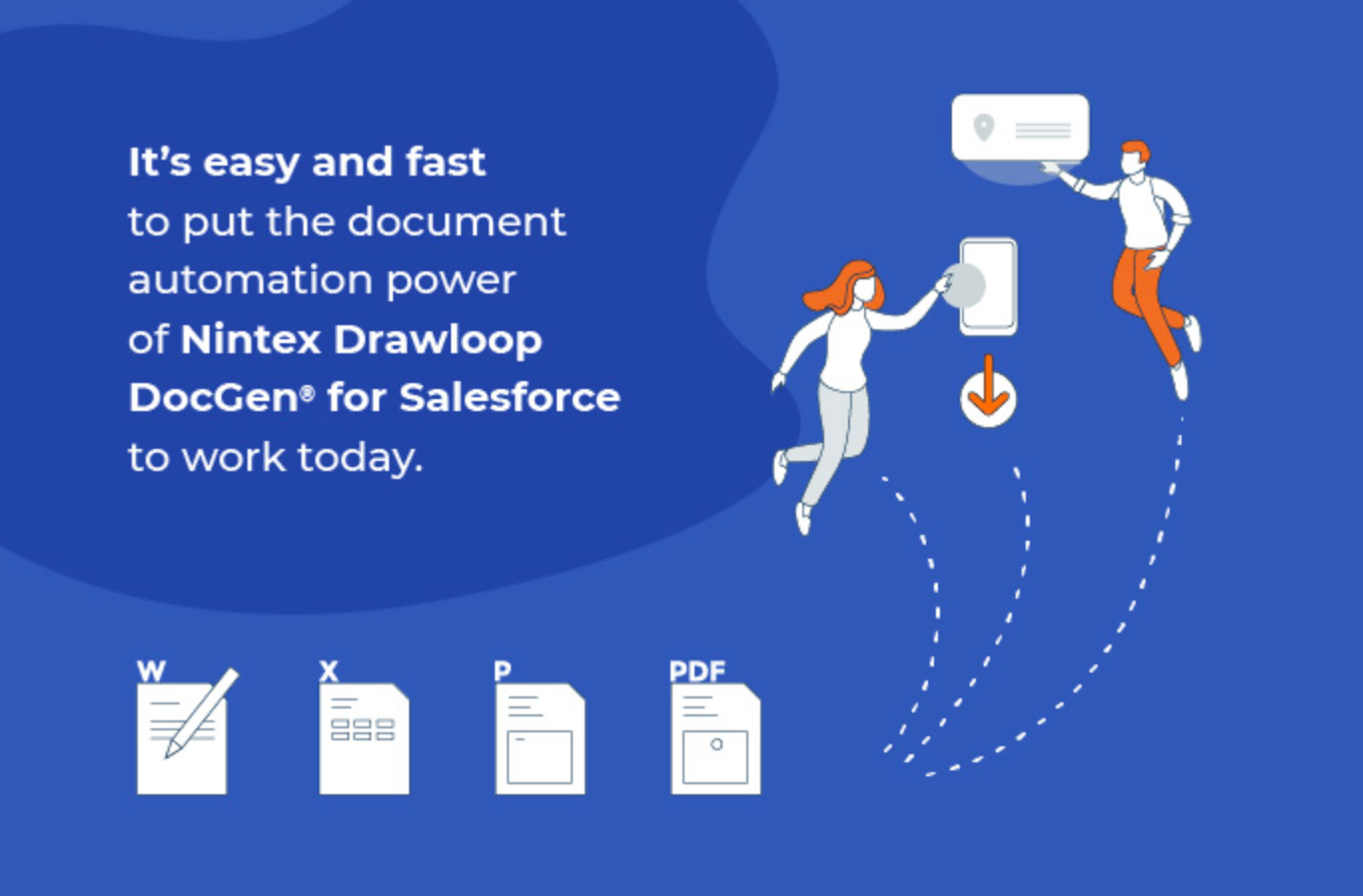 It's easy and fast to put the document automation power of Nintex Drawloop DocGen® for Salesforce to work today.

W

X

P

PDF